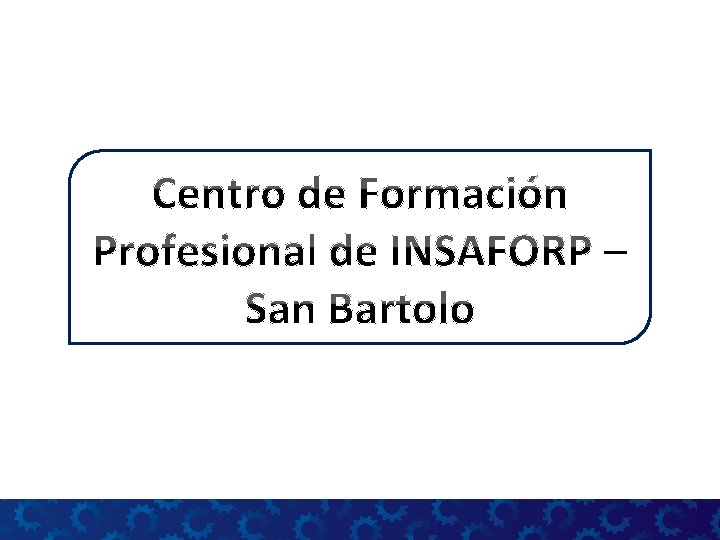 Centro de Formación Profesional de INSAFORP – San Bartolo